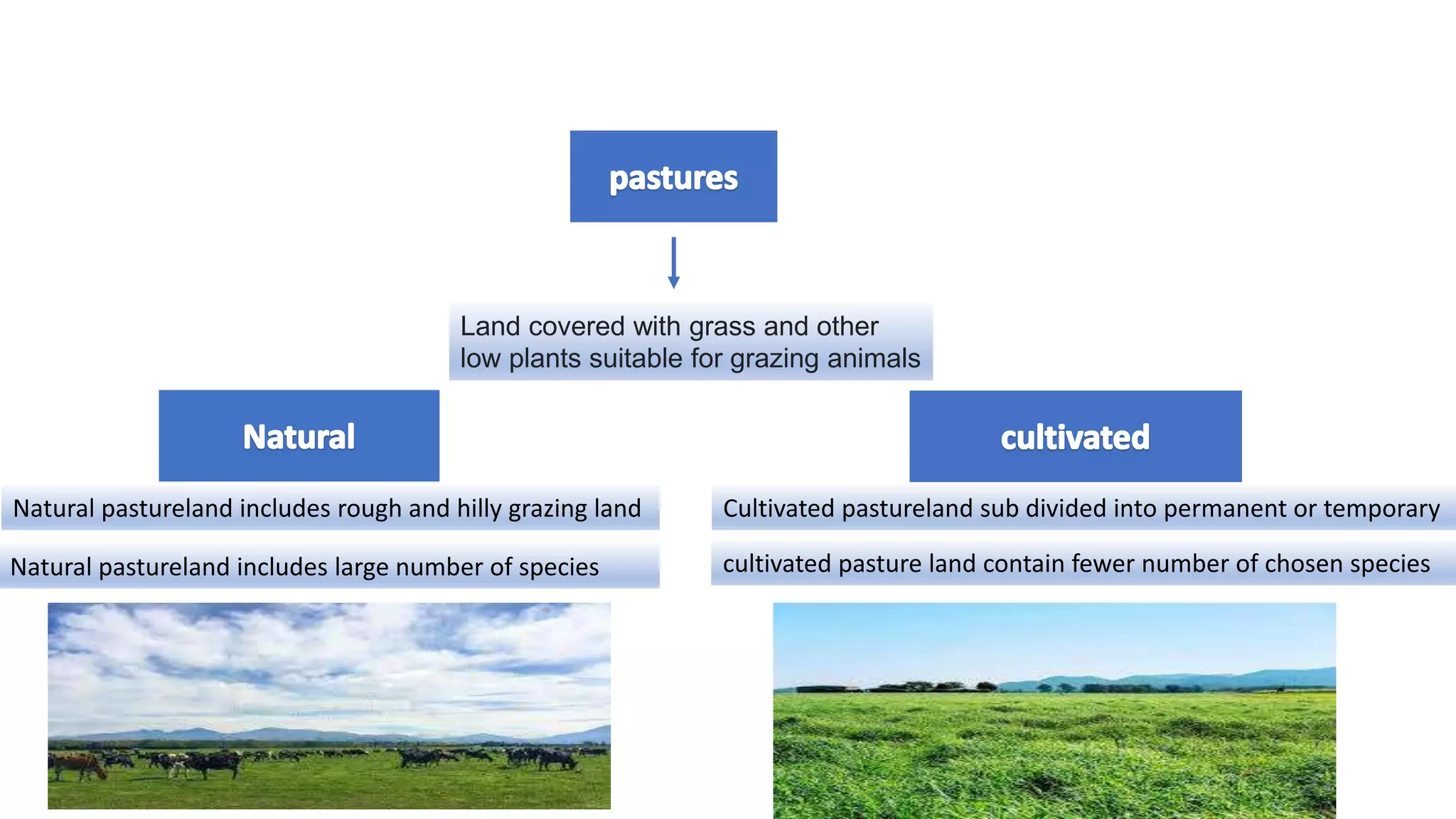 pastures

Land covered with grass and other low plants suitable for grazing animals

Natural

Natural pastureland includes rough and hilly grazing land

Natural pastureland includes large number of species

cultivated

Cultivated pastureland sub divided into permanent or temporary

cultivated pasture land contain fewer number of chosen species